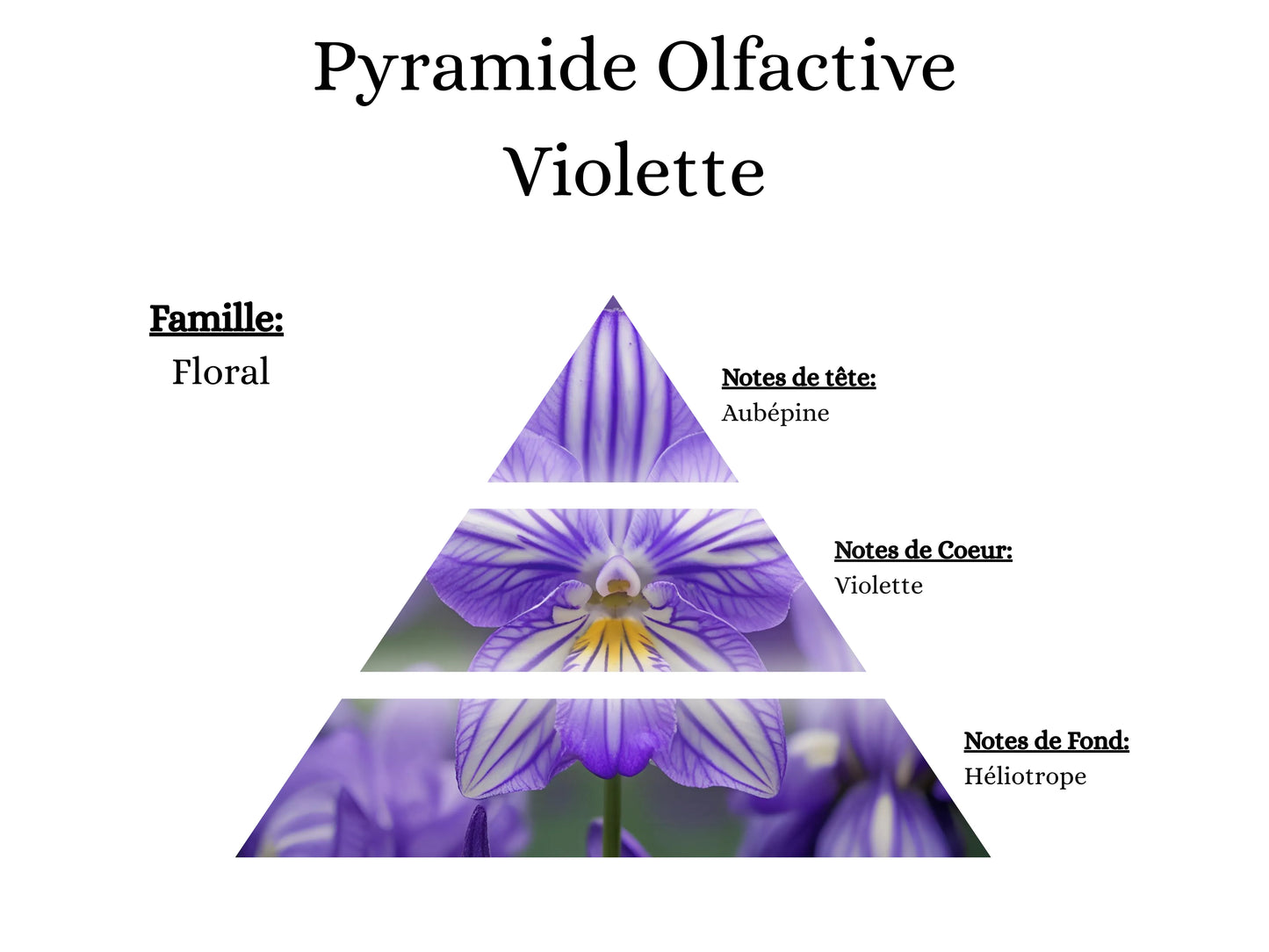 Pyramide Olfactive
Violette

Famille:
Floral

Notes de tête:
Aubépine

Notes de Coeur:
Violette

Notes de Fond:
Héliotrope